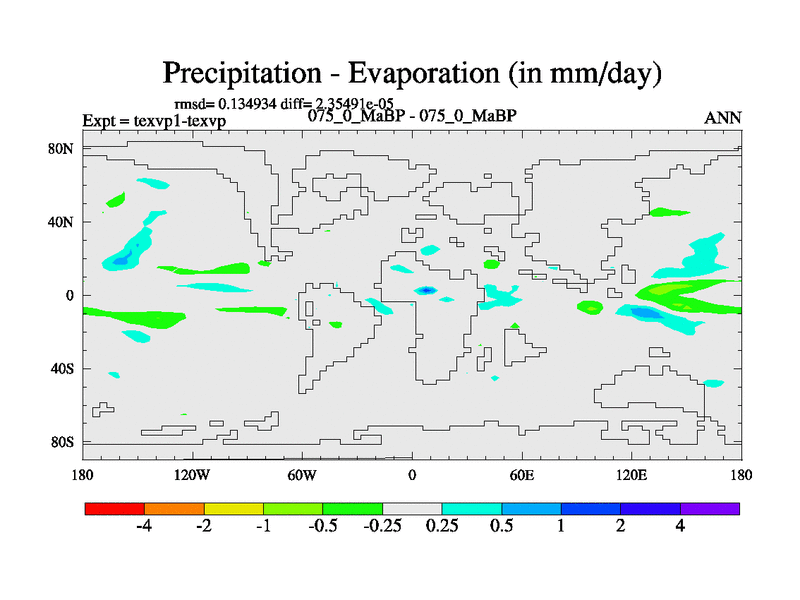 Precipitation - Evaporation (in mm/day)

rmsd= 0.134934 diff= 2.35491e-05

Expt = texvp1-texvp

075_0_MaBP - 075_0_MaBP

ANN

80N

40N

0

40S

80S

180

120W

60W

0

60E

120E

180

-4

-2

-1

-0.5

-0.25

0.25

0.5

1

2

4